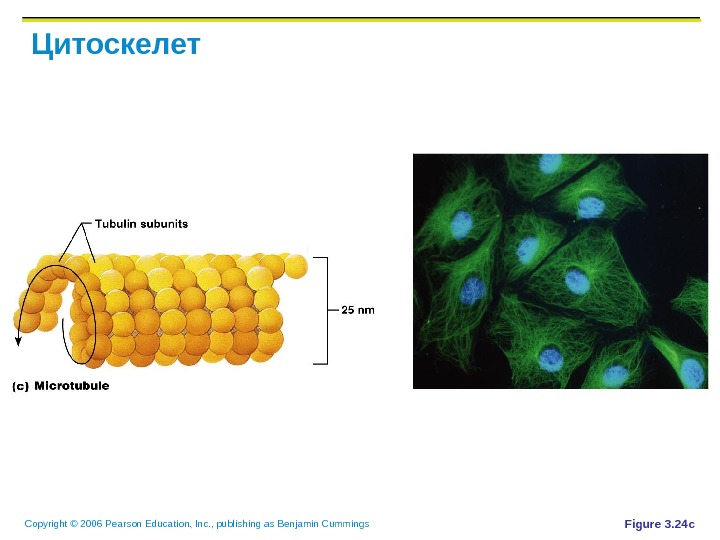 Цитоскелет

Tubulin subunits

25 nm

(c) Microtubule

Copyright © 2006 Pearson Education, Inc., publishing as Benjamin Cummings

Figure 3.24c